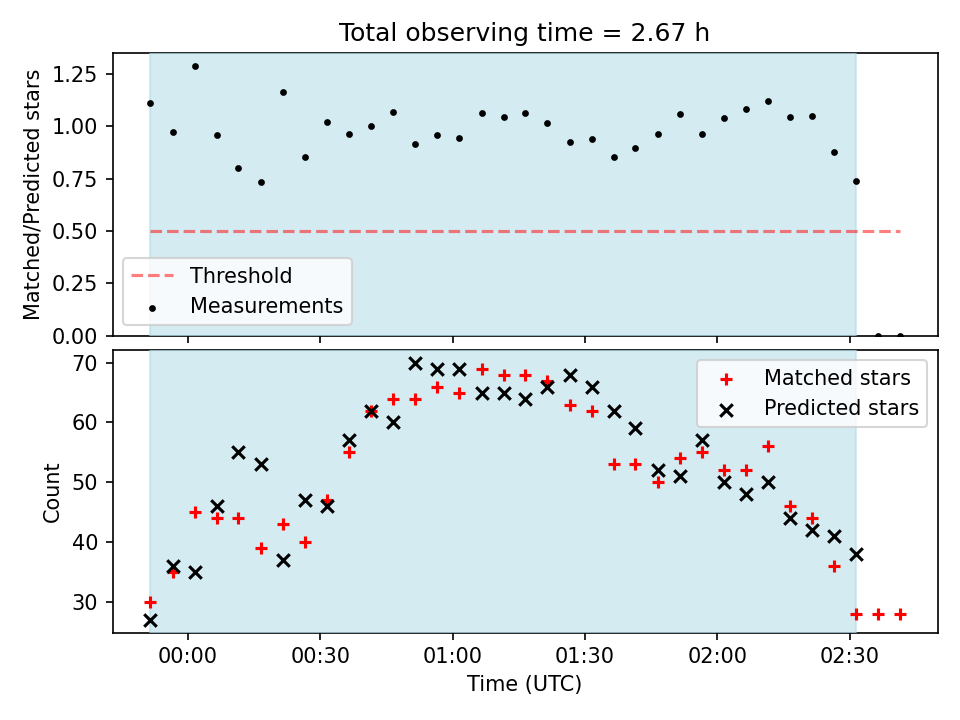 Total observing time = 2.67 h

Matched/Predicted stars

1.25
1.00
0.75
0.50
0.25
0.00

Threshold
Measurements

Count

70
60
50
40
30

Matched stars
Predicted stars

00:00
00:30
01:00
01:30
02:00
02:30

Time (UTC)